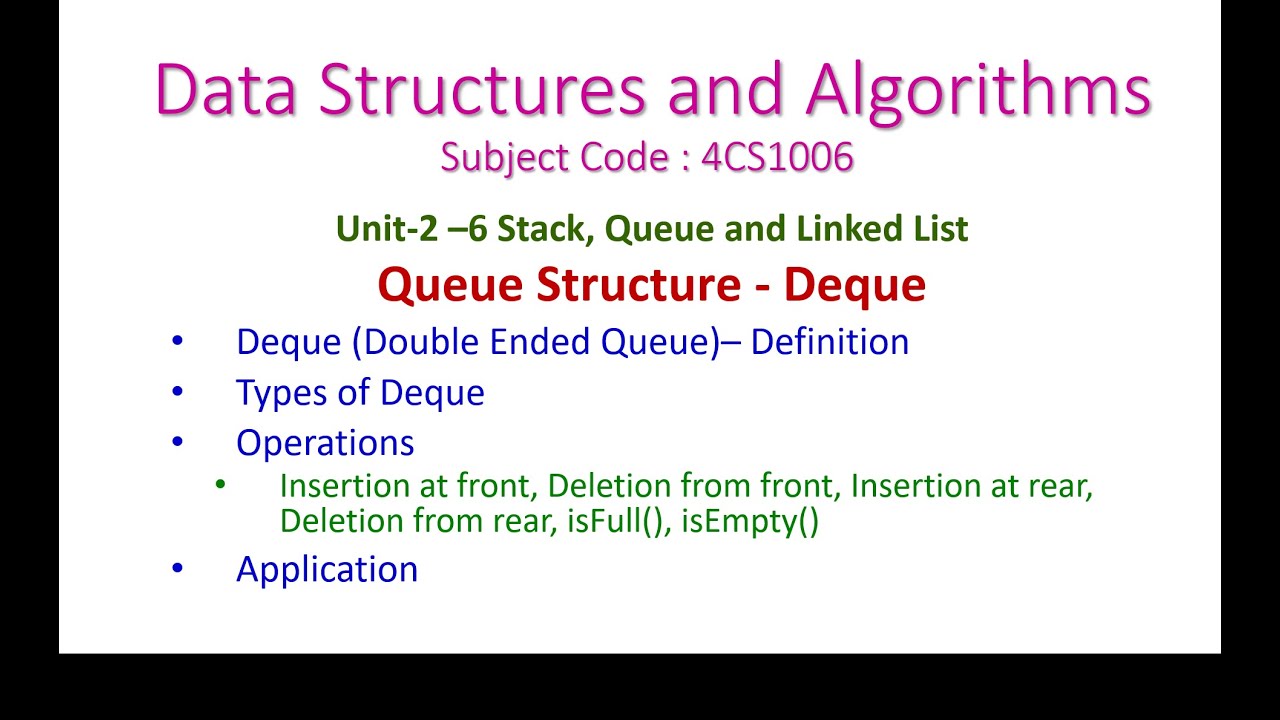 Data Structures and Algorithms
Subject Code : 4CS1006

Unit-2 –6 Stack, Queue and Linked List
Queue Structure - Deque

• Deque (Double Ended Queue)– Definition
• Types of Deque
• Operations
  • Insertion at front, Deletion from front, Insertion at rear, Deletion from rear, isFull(), isEmpty()
• Application